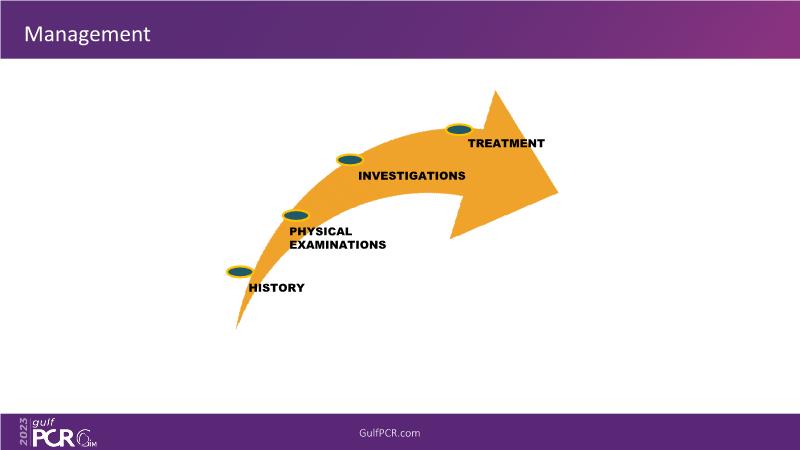 Management

TREATMENT

INVESTIGATIONS

PHYSICAL EXAMINATIONS

HISTORY

2023 gulf PCR GIM

GulfPCR.com